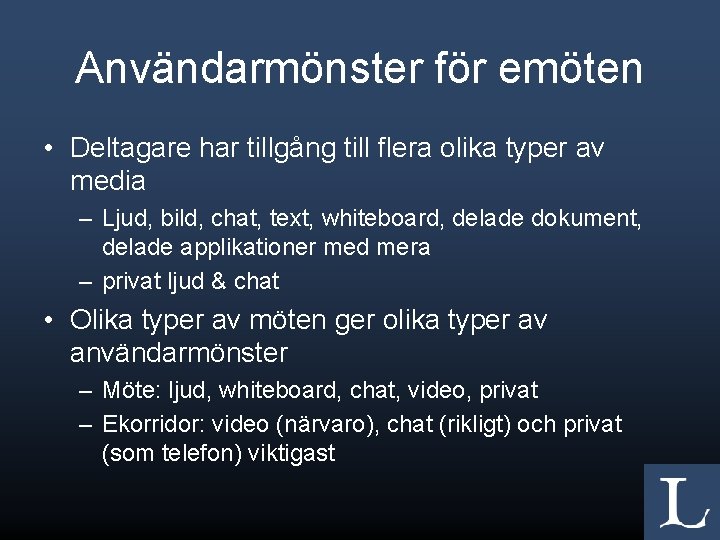 Användarmönster för emöten

• Deltagare har tillgång till flera olika typer av media
– Ljud, bild, chat, text, whiteboard, delade dokument, delade applikationer med mera
– privat ljud & chat

• Olika typer av möten ger olika typer av användarmönster
– Möte: ljud, whiteboard, chat, video, privat
– Ekorridor: video (närvaro), chat (rikligt) och privat (som telefon) viktigast

L